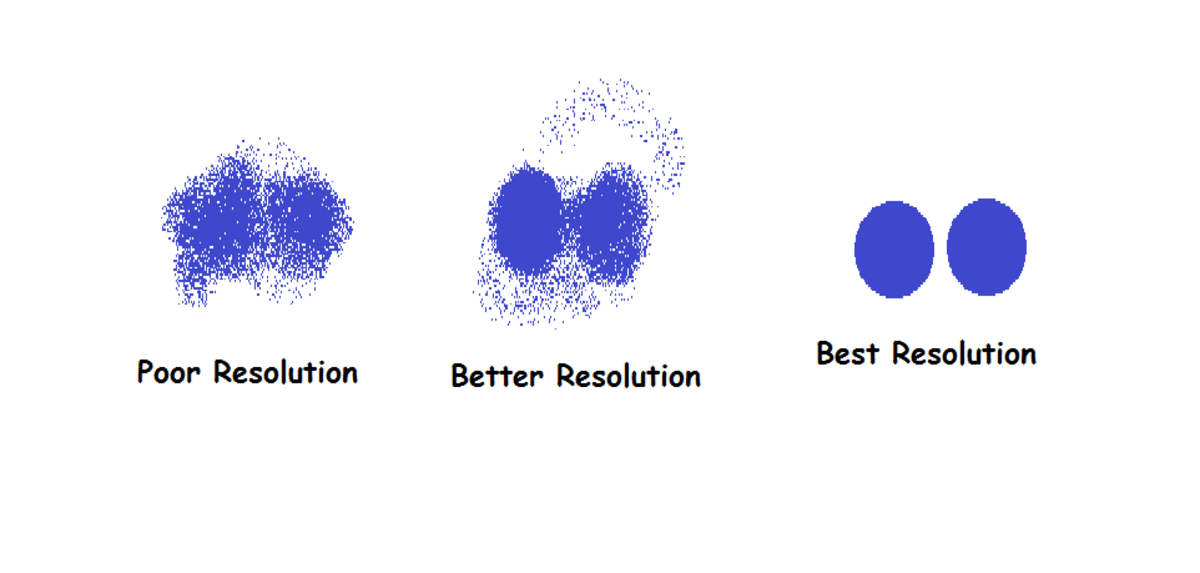 Poor Resolution

Better Resolution

Best Resolution